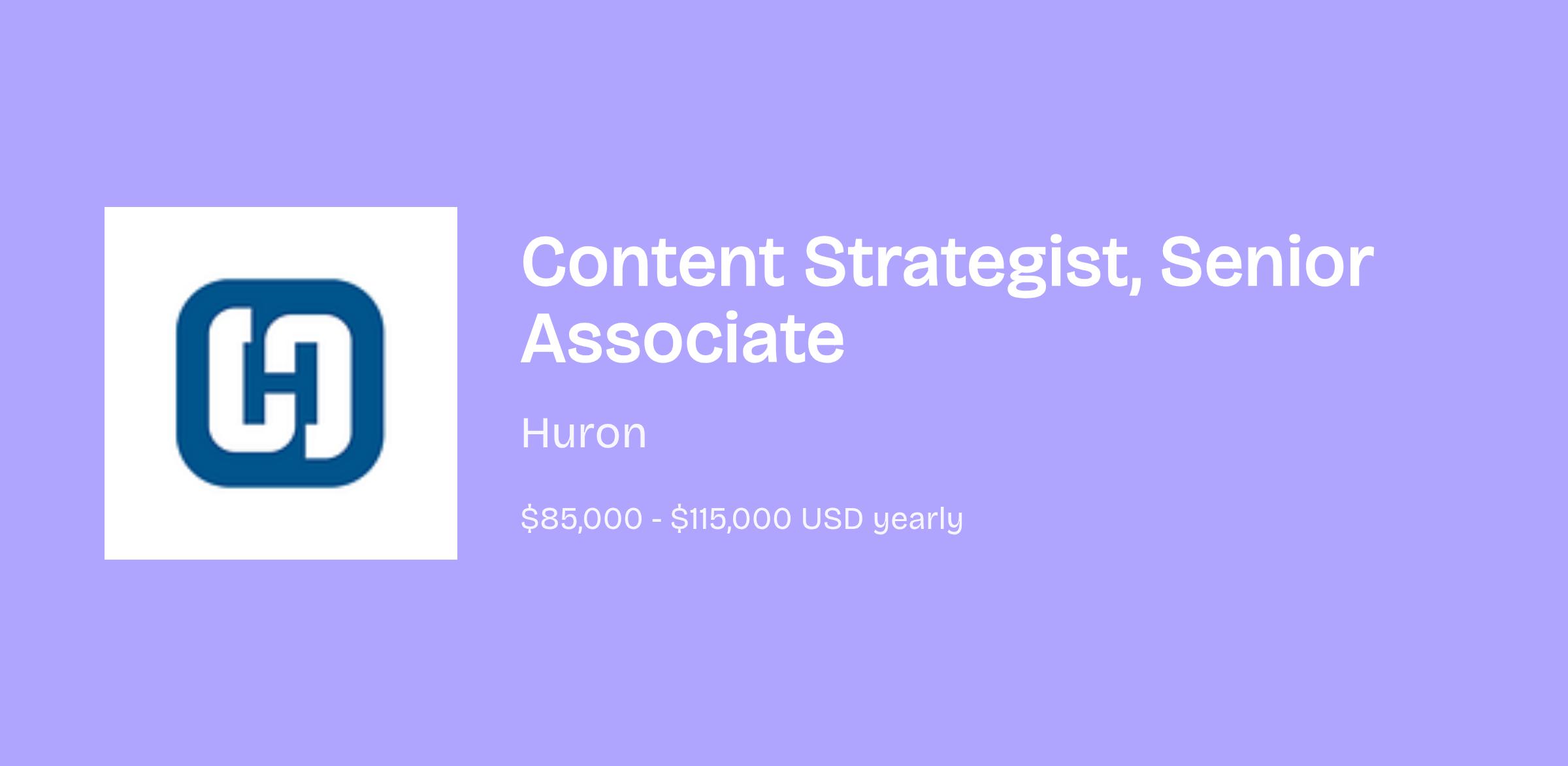 Content Strategist, Senior Associate

Huron

\$85,000 - \$115,000 USD yearly